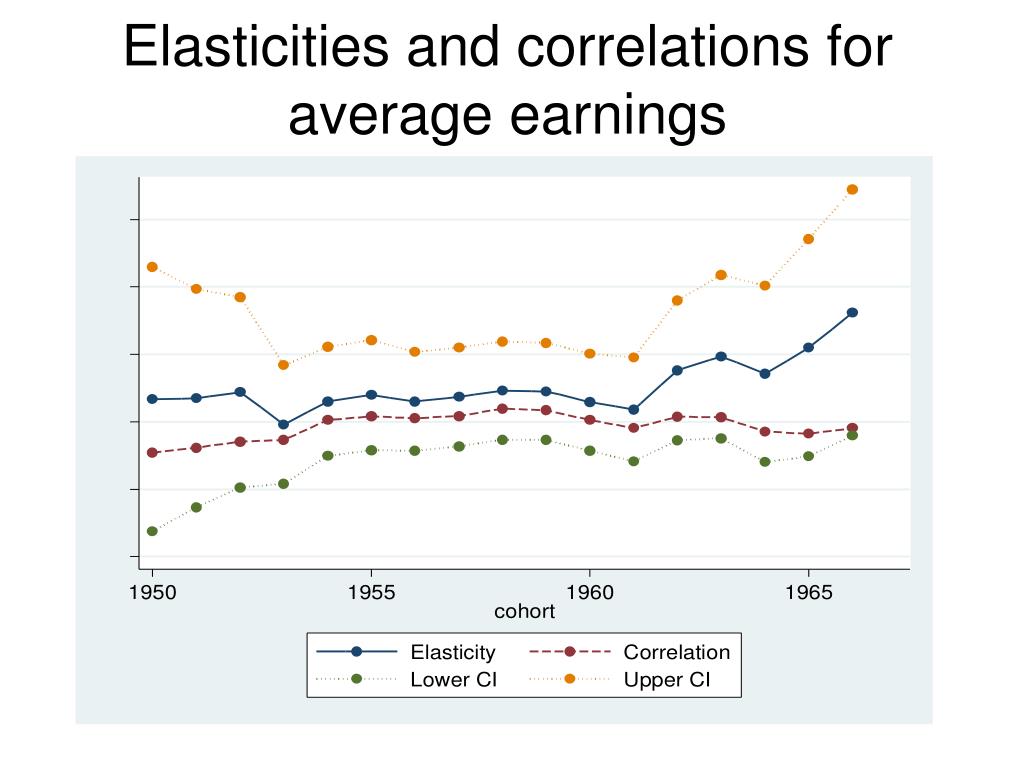 Elasticities and correlations for average earnings

1950
1955
1960
1965
cohort

Elasticity
Correlation
Lower CI
Upper CI